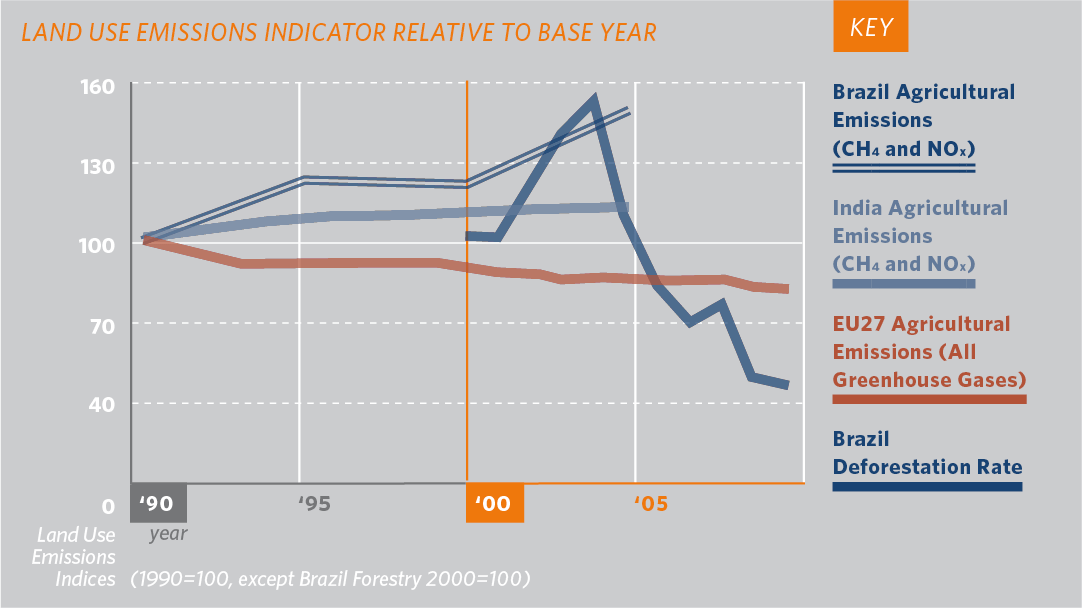 LAND USE EMISSIONS INDICATOR RELATIVE TO BASE YEAR

KEY

160
130
100
70
40
0

'90
'95
'00
'05

year

Land Use Emissions Indices (1990=100, except Brazil Forestry 2000=100)

Brazil Agricultural Emissions ($CH_4$ and $NO_x$)

India Agricultural Emissions ($CH_4$ and $NO_x$)

EU27 Agricultural Emissions (All Greenhouse Gases)

Brazil Deforestation Rate